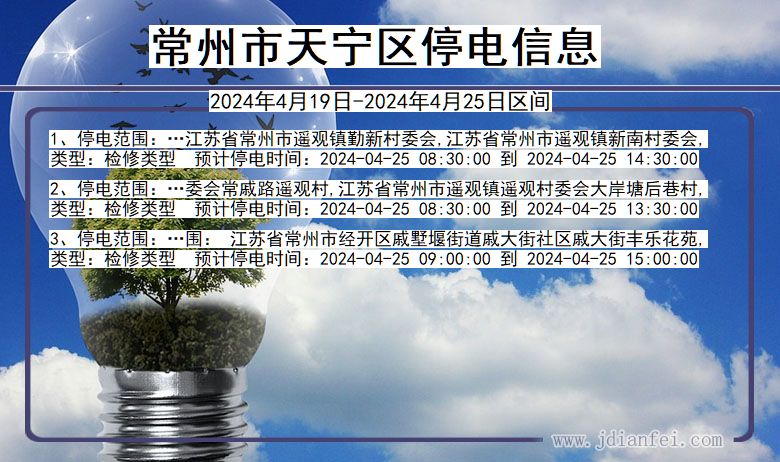 常州市天宁区停电信息

2024年4月19日-2024年4月25日区间

1、停电范围：…江苏省常州市遥观镇勤新村委会,江苏省常州市遥观镇新南村委会,
类型：检修类型 预计停电时间：2024-04-25 08:30:00 到 2024-04-25 14:30:00

2、停电范围：…委会常戚路遥观村,江苏省常州市遥观镇遥观村委会大岸塘后巷村,
类型：检修类型 预计停电时间：2024-04-25 08:30:00 到 2024-04-25 13:30:00

3、停电范围：…围： 江苏省常州市经开区戚墅堰街道戚大街社区戚大街丰乐花苑,
类型：检修类型 预计停电时间：2024-04-25 09:00:00 到 2024-04-25 15:00:00

www.jdianfei.com